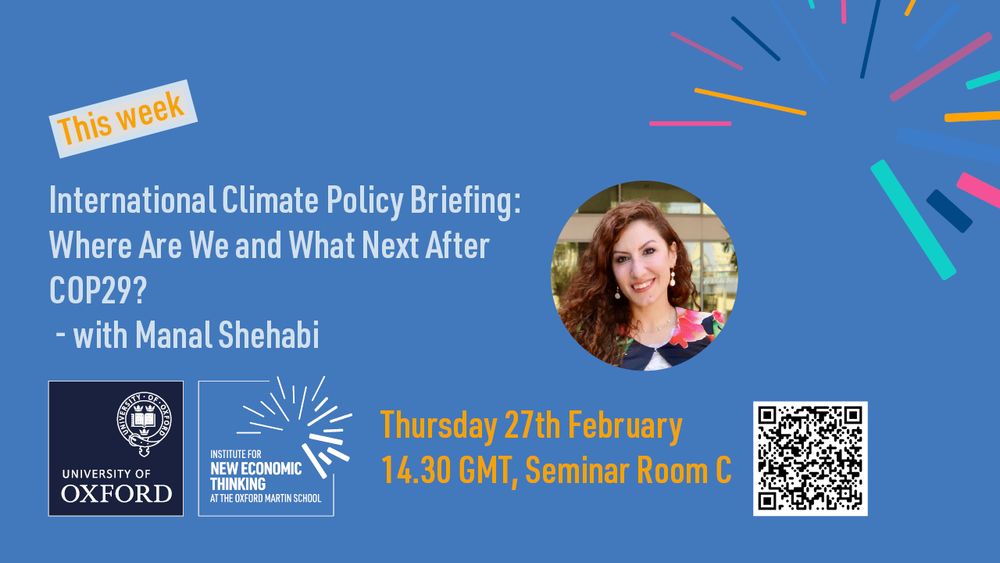 This week

International Climate Policy Briefing: Where Are We and What Next After COP29?
- with Manal Shehabi

UNIVERSITY OF OXFORD

INSTITUTE FOR NEW ECONOMIC THINKING AT THE OXFORD MARTIN SCHOOL

Thursday 27th February
14.30 GMT, Seminar Room C